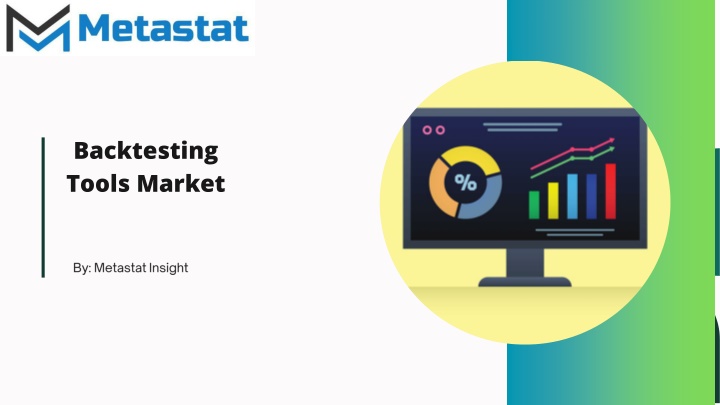 Metastat

Backtesting Tools Market

By: Metastat Insight

%